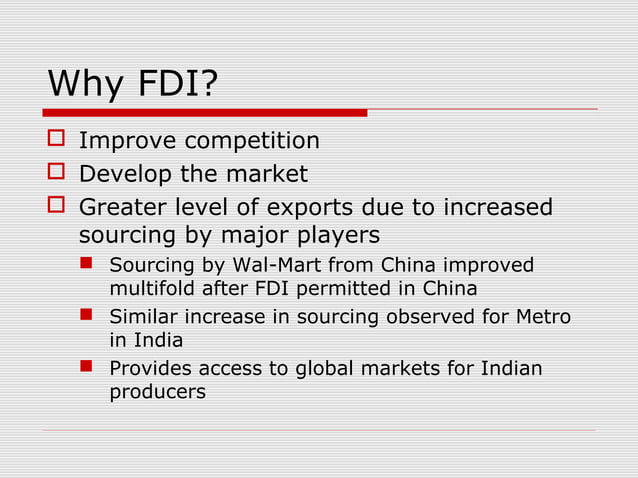 Why FDI?

Improve competition

Develop the market

Greater level of exports due to increased sourcing by major players

Sourcing by Wal-Mart from China improved multifold after FDI permitted in China

Similar increase in sourcing observed for Metro in India

Provides access to global markets for Indian producers